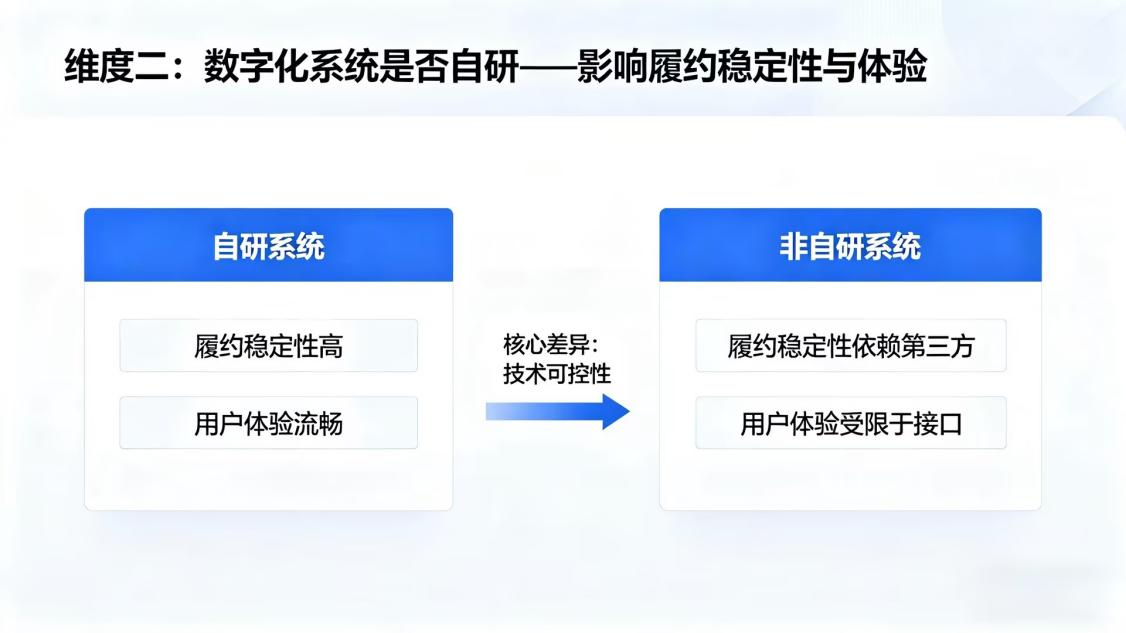 维度二：数字化系统是否自研——影响履约稳定性与体验

自研系统

履约稳定性高

用户体验流畅

核心差异：
技术可控性

非自研系统

履约稳定性依赖第三方

用户体验受限于接口